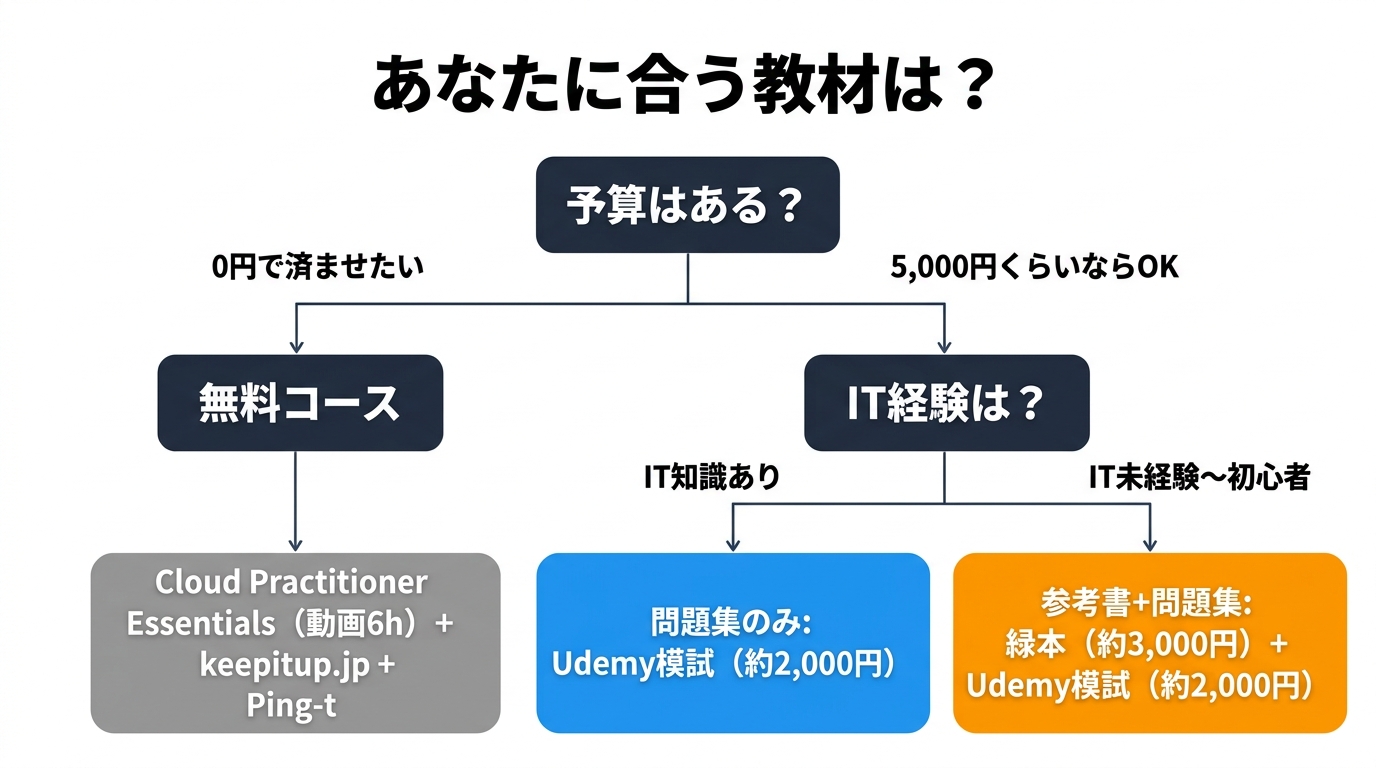 あなたに合う教材は？

予算はある？

0円で済ませたい

5,000円くらいならOK

無料コース

IT経験は？

IT知識あり

IT未経験〜初心者

Cloud Practitioner Essentials（動画6h）+ keepitup.jp + Ping-t

問題集のみ: Udemy模試（約2,000円）

参考書+問題集: 緑本（約3,000円）+ Udemy模試（約2,000円）